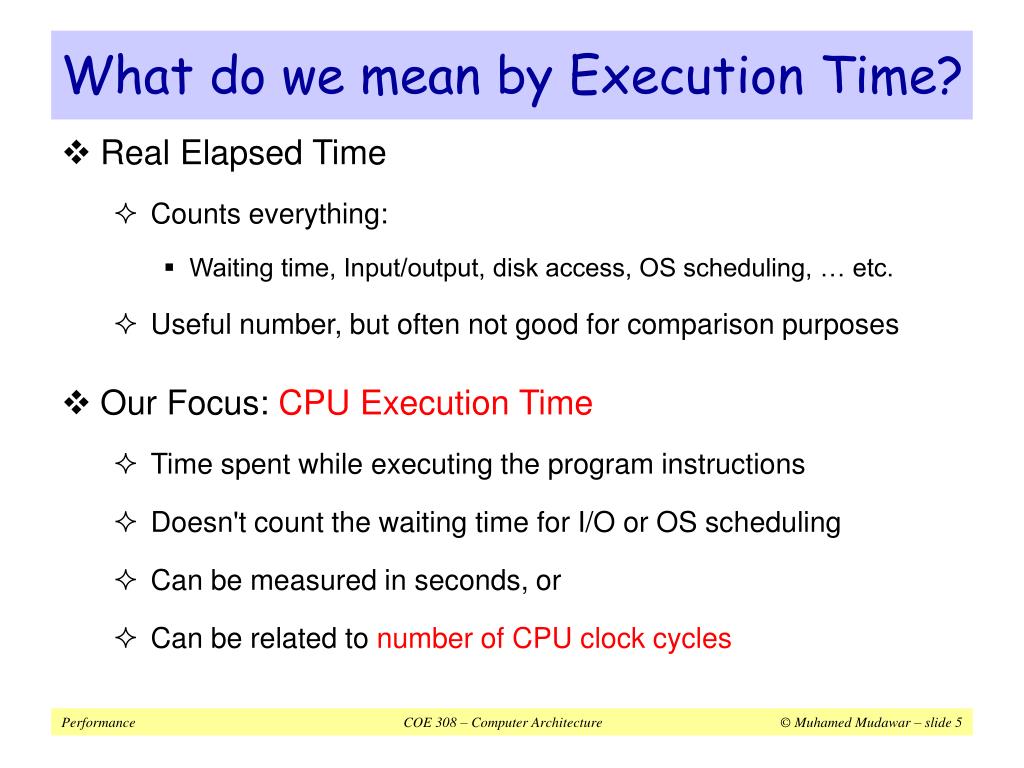 What do we mean by Execution Time?

❖ Real Elapsed Time

✧ Counts everything:

▪ Waiting time, Input/output, disk access, OS scheduling, … etc.

✧ Useful number, but often not good for comparison purposes

❖ Our Focus: CPU Execution Time

✧ Time spent while executing the program instructions

✧ Doesn't count the waiting time for I/O or OS scheduling

✧ Can be measured in seconds, or

✧ Can be related to number of CPU clock cycles

Performance

COE 308 – Computer Architecture

© Muhamed Mudawar – slide 5